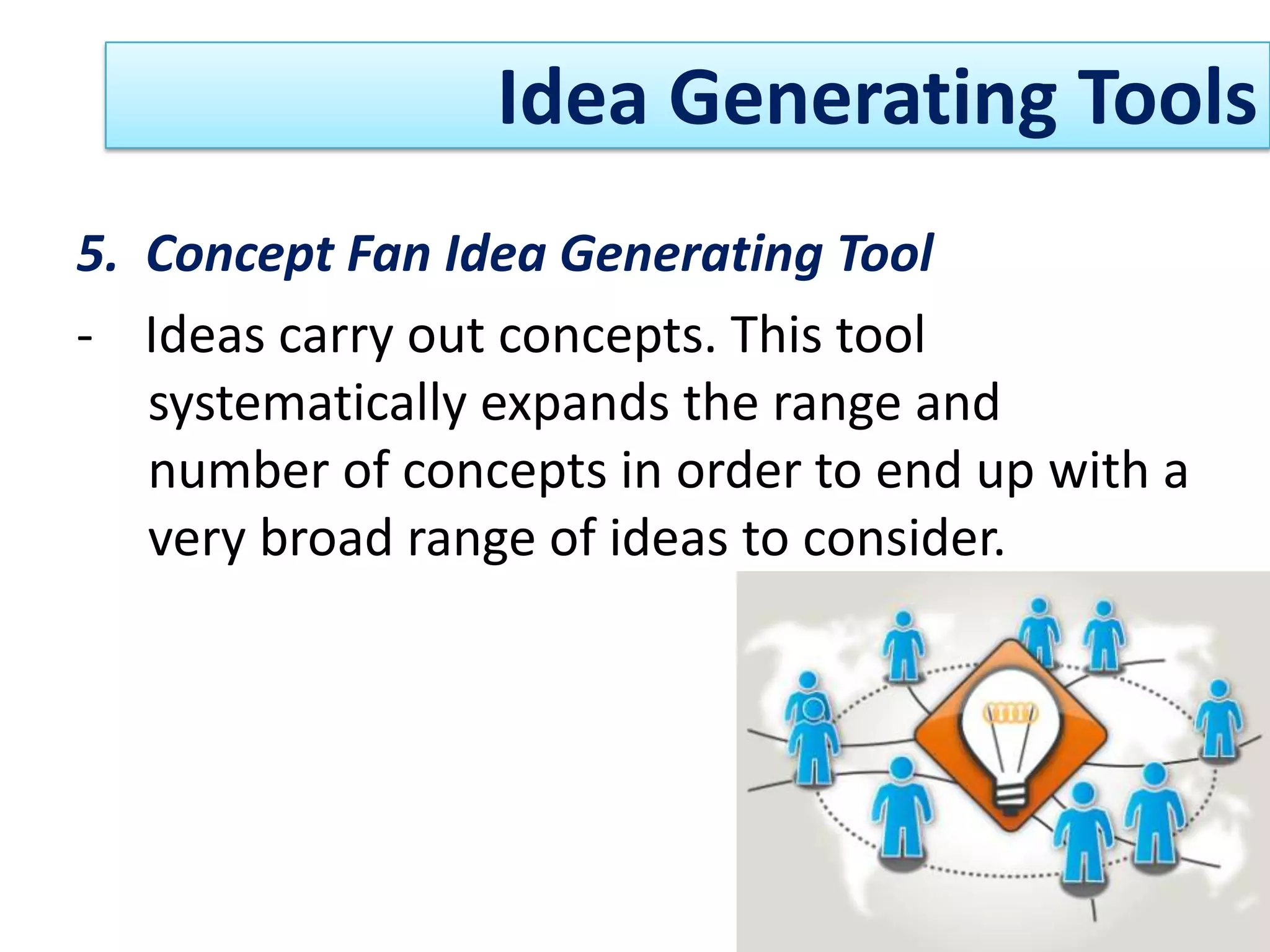 Idea Generating Tools

5. Concept Fan Idea Generating Tool

- Ideas carry out concepts. This tool systematically expands the range and number of concepts in order to end up with a very broad range of ideas to consider.